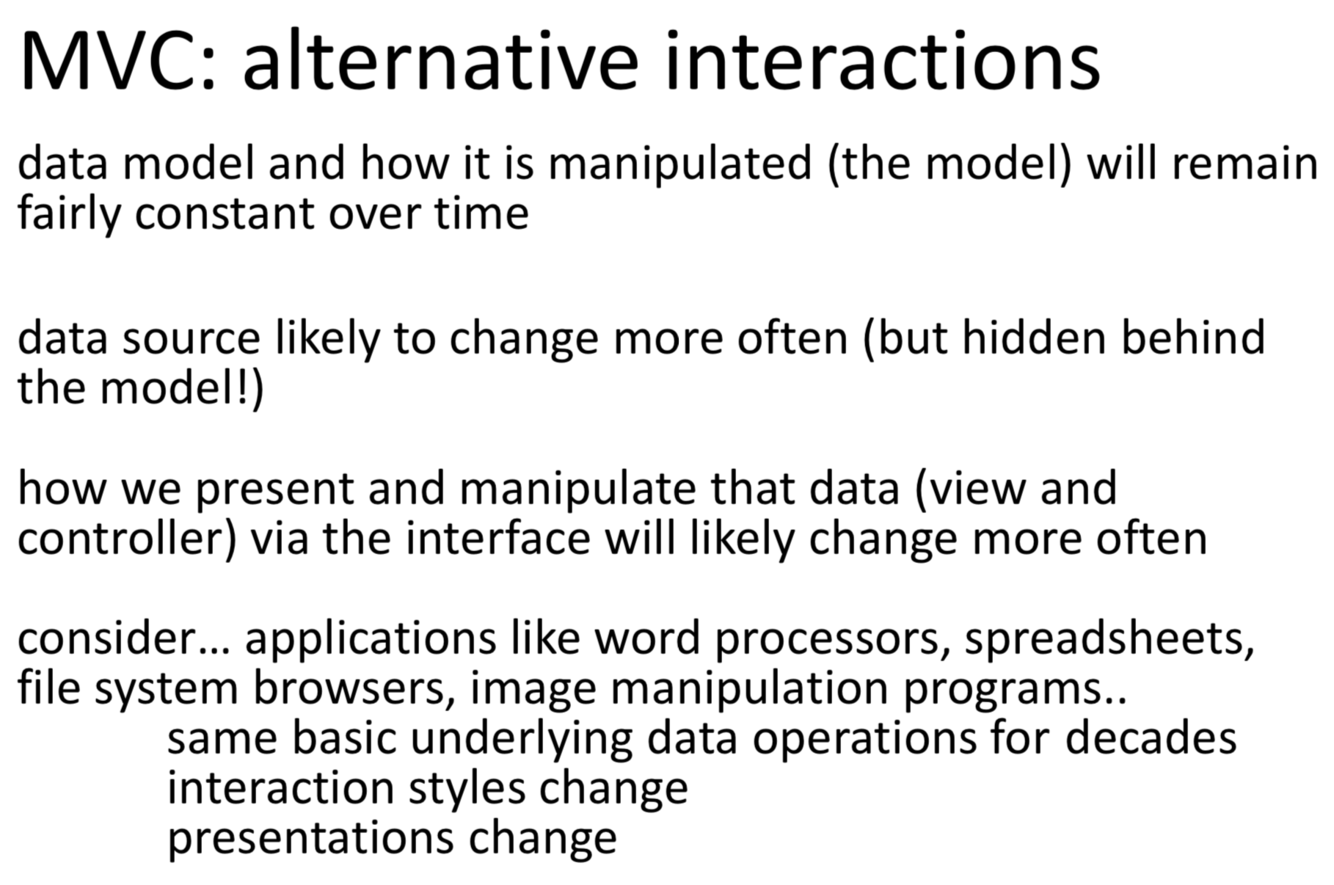 MVC: alternative interactions

data model and how it is manipulated (the model) will remain fairly constant over time

data source likely to change more often (but hidden behind the model!)

how we present and manipulate that data (view and controller) via the interface will likely change more often

consider… applications like word processors, spreadsheets, file system browsers, image manipulation programs..
same basic underlying data operations for decades
interaction styles change
presentations change